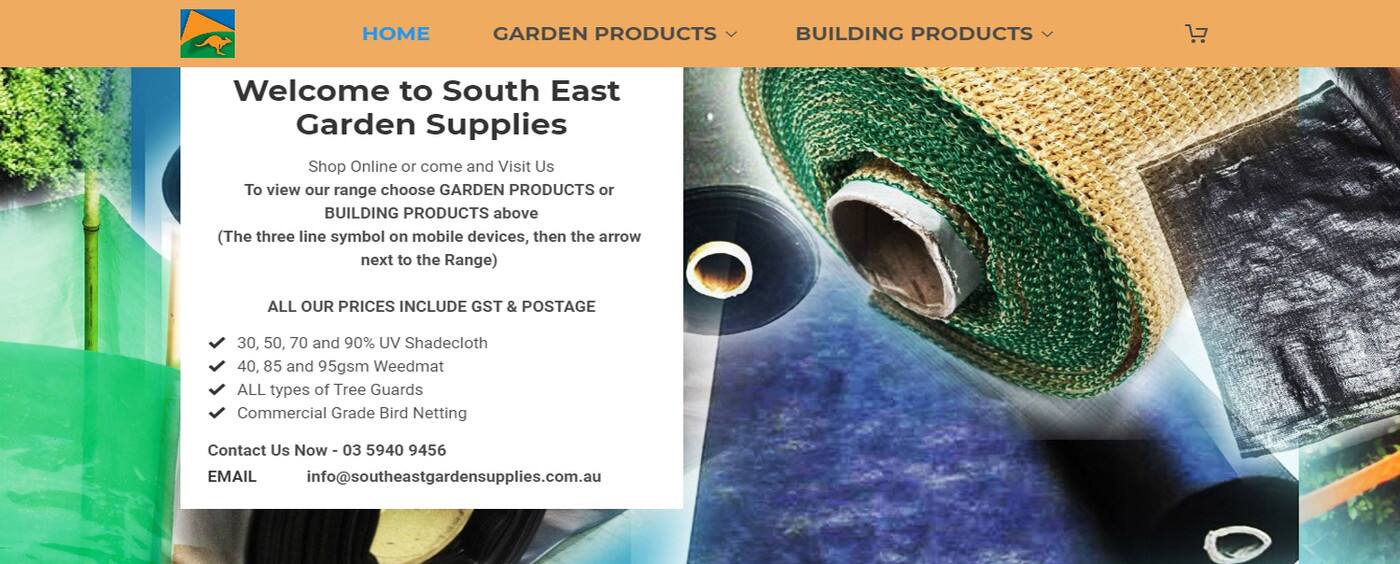 HOME GARDEN PRODUCTS BUILDING PRODUCTS

Welcome to South East Garden Supplies

Shop Online or come and Visit Us
To view our range choose GARDEN PRODUCTS or BUILDING PRODUCTS above
(The three line symbol on mobile devices, then the arrow next to the Range)

ALL OUR PRICES INCLUDE GST & POSTAGE

30, 50, 70 and 90% UV Shadecloth
40, 85 and 95gsm Weedmat
ALL types of Tree Guards
Commercial Grade Bird Netting

Contact Us Now - 03 5940 9456
EMAIL info@southeastgardensupplies.com.au